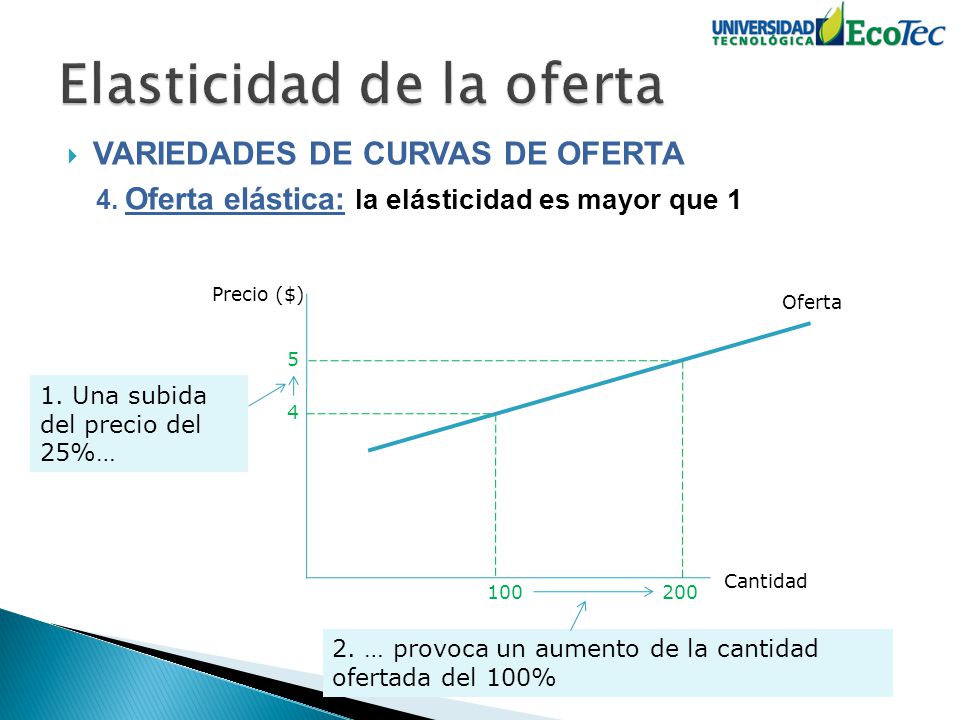 UNIVERSIDAD TECNOLÓGICA EcoTec

Elasticidad de la oferta

VARIEDADES DE CURVAS DE OFERTA

4. Oferta elástica: la elásticidad es mayor que 1

Precio ($)

Oferta

5

4

1. Una subida del precio del 25%…

100

200

Cantidad

2. … provoca un aumento de la cantidad ofertada del 100%